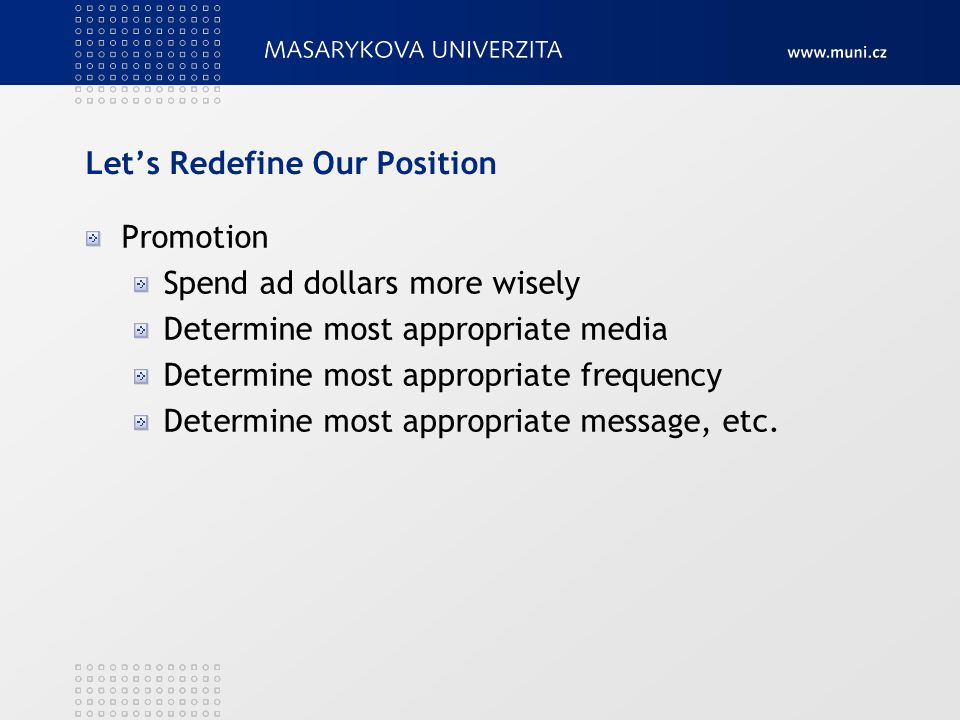 MASARYKOVA UNIVERZITA

www.muni.cz

Let’s Redefine Our Position

Promotion

Spend ad dollars more wisely

Determine most appropriate media

Determine most appropriate frequency

Determine most appropriate message, etc.